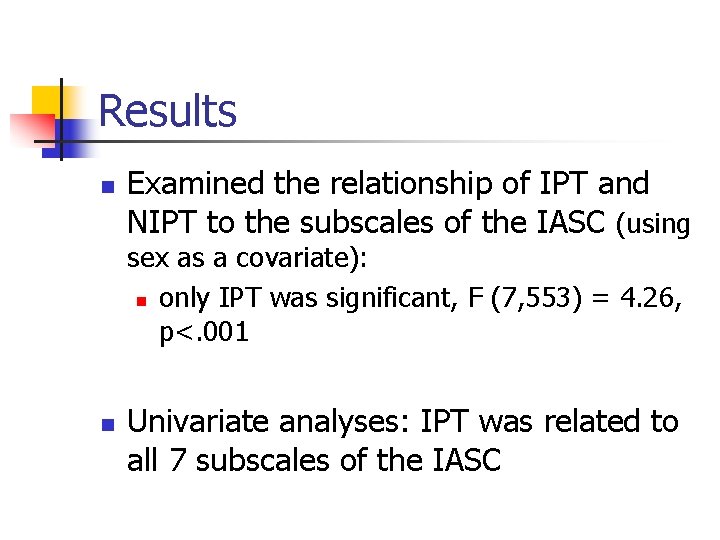 Results

Examined the relationship of IPT and NIPT to the subscales of the IASC (using sex as a covariate):

only IPT was significant, F (7,553) = 4.26, p<.001

Univariate analyses: IPT was related to all 7 subscales of the IASC